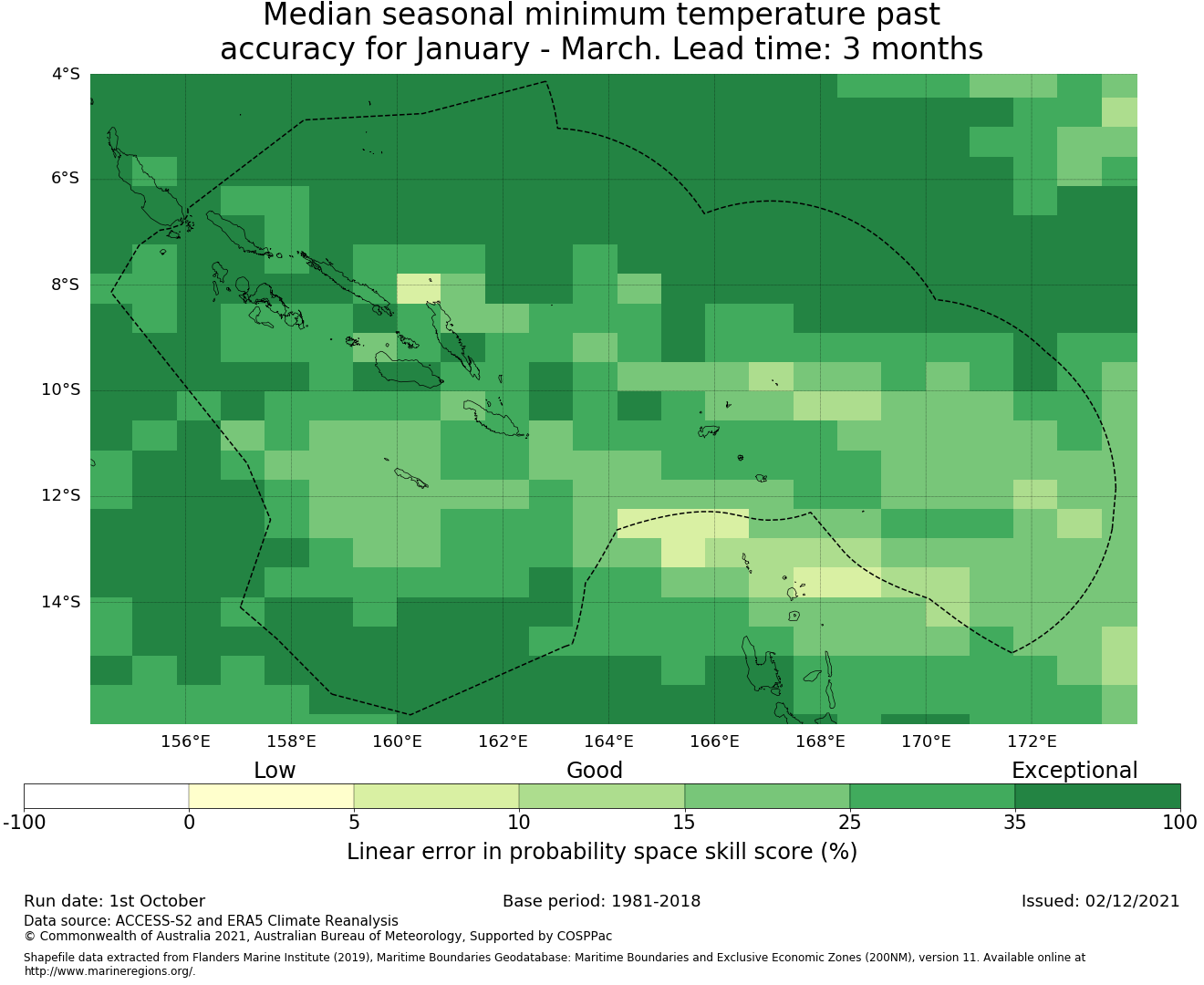 Median seasonal minimum temperature past accuracy for January - March. Lead time: 3 months

4°S
6°S
8°S
10°S
12°S
14°S

156°E 158°E 160°E 162°E 164°E 166°E 168°E 170°E 172°E

Low Good Exceptional

-100 0 5 10 15 25 35 100

Linear error in probability space skill score (%)

Run date: 1st October
Base period: 1981-2018
Issued: 02/12/2021
Data source: ACCESS-S2 and ERA5 Climate Reanalysis
© Commonwealth of Australia 2021, Australian Bureau of Meteorology, Supported by COSPPac

Shapefile data extracted from Flanders Marine Institute (2019), Maritime Boundaries Geodatabase: Maritime Boundaries and Exclusive Economic Zones (200NM), version 11. Available online at http://www.marineregions.org/.